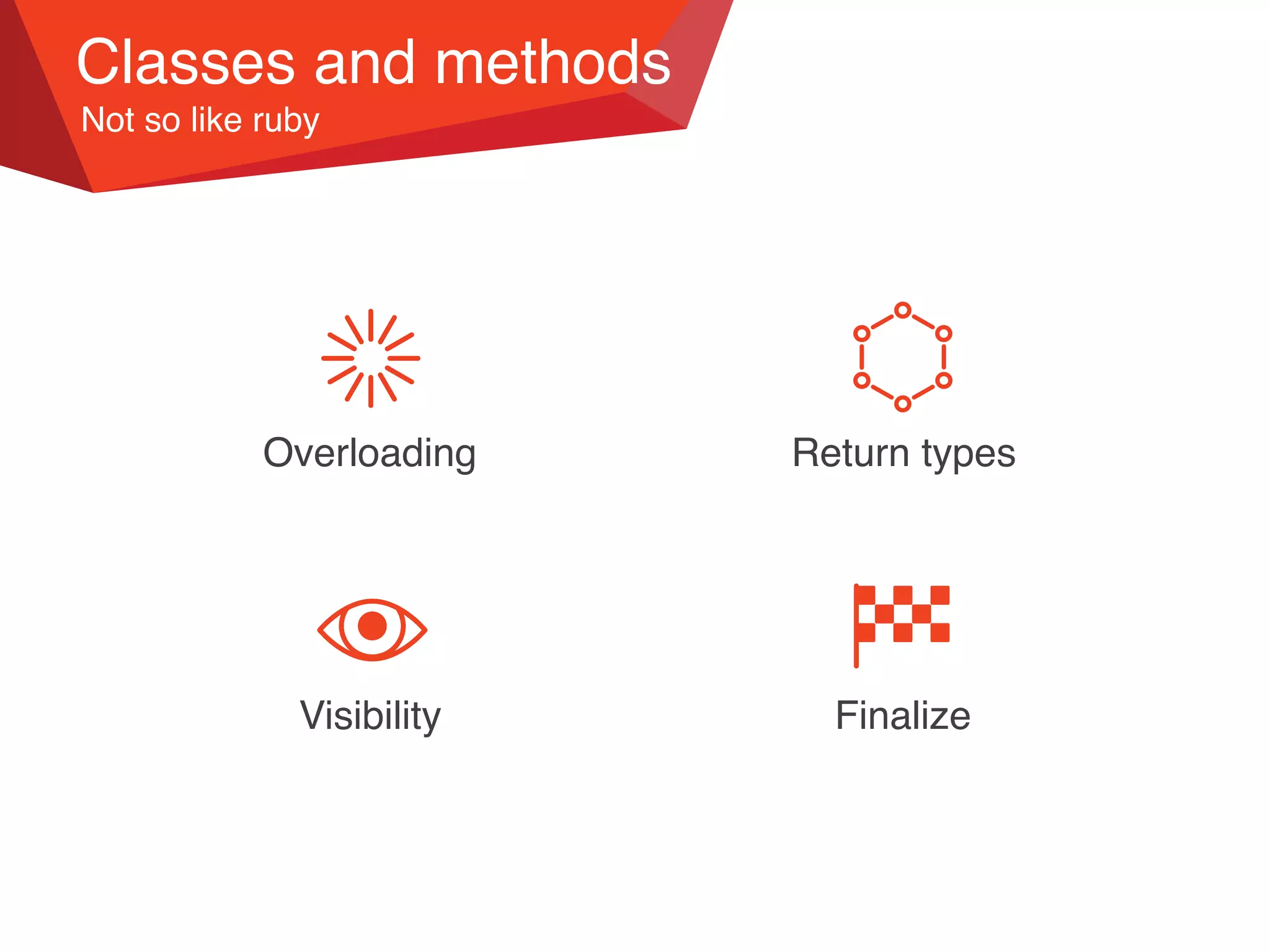 Classes and methods
Not so like ruby

Overloading

Return types

Visibility

Finalize